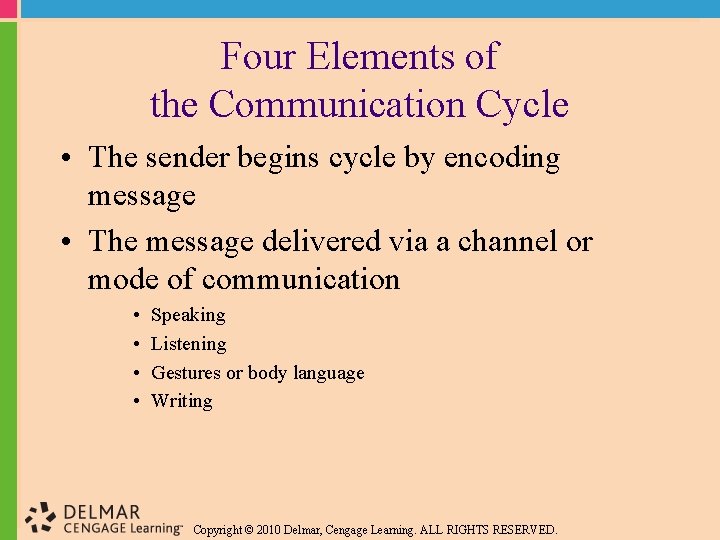 Four Elements of
the Communication Cycle

• The sender begins cycle by encoding message
• The message delivered via a channel or mode of communication
  • Speaking
  • Listening
  • Gestures or body language
  • Writing

DELMAR
CENGAGE Learning™ Copyright © 2010 Delmar, Cengage Learning. ALL RIGHTS RESERVED.